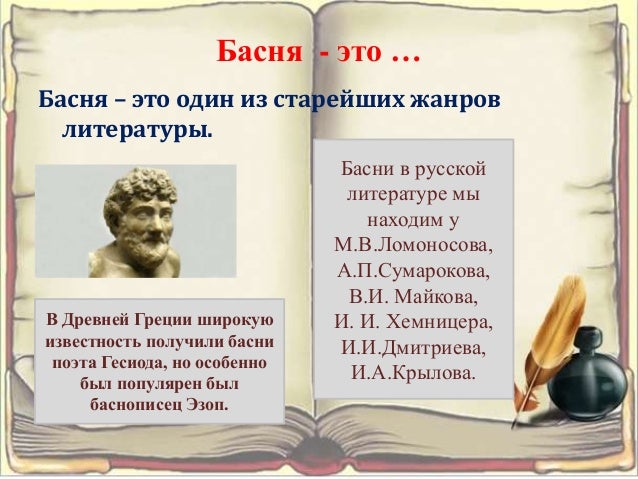 Басня - это …

Басня – это один из старейших жанров литературы.

В Древней Греции широкую известность получили басни поэта Гесиода, но особенно был популярен был баснописец Эзоп.

Басни в русской литературе мы находим у М.В.Ломоносова, А.П.Сумарокова, В.И. Майкова, И. И. Хемницера, И.И.Дмитриева, И.А.Крылова.